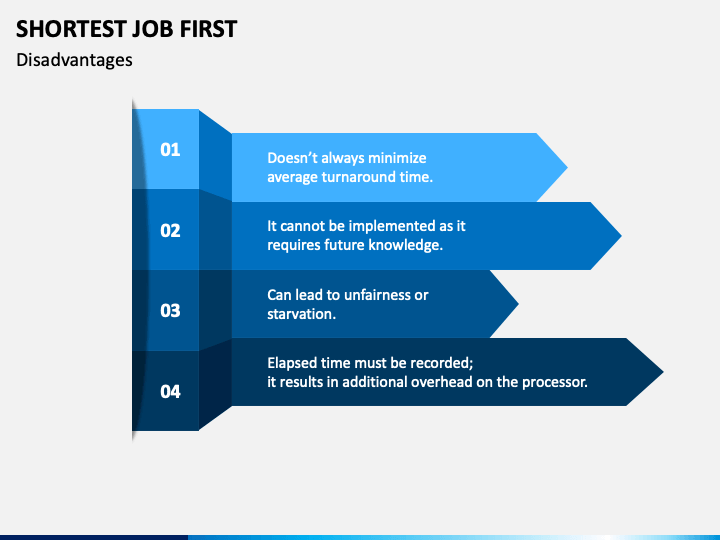 SHORTEST JOB FIRST

Disadvantages

01

Doesn’t always minimize average turnaround time.

02

It cannot be implemented as it requires future knowledge.

03

Can lead to unfairness or starvation.

04

Elapsed time must be recorded; it results in additional overhead on the processor.